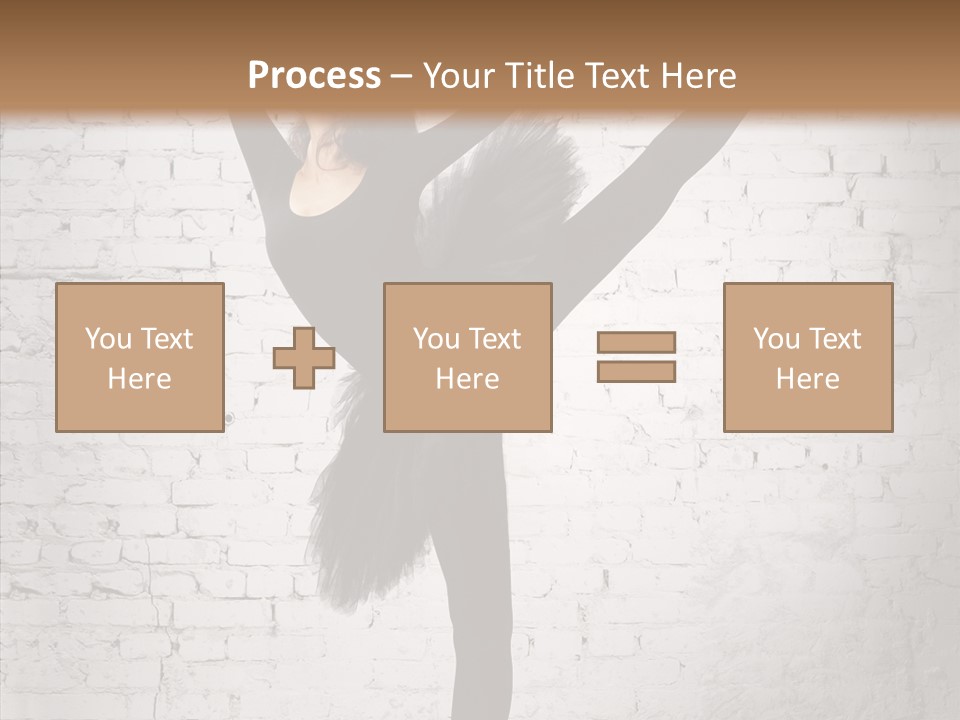 Process – Your Title Text Here

You Text Here

You Text Here

You Text Here